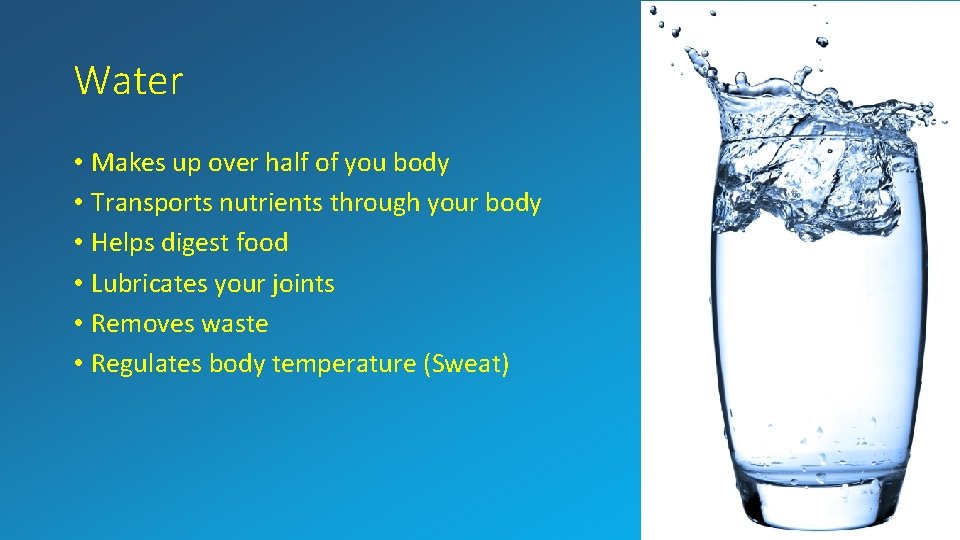 Water

• Makes up over half of you body
• Transports nutrients through your body
• Helps digest food
• Lubricates your joints
• Removes waste
• Regulates body temperature (Sweat)